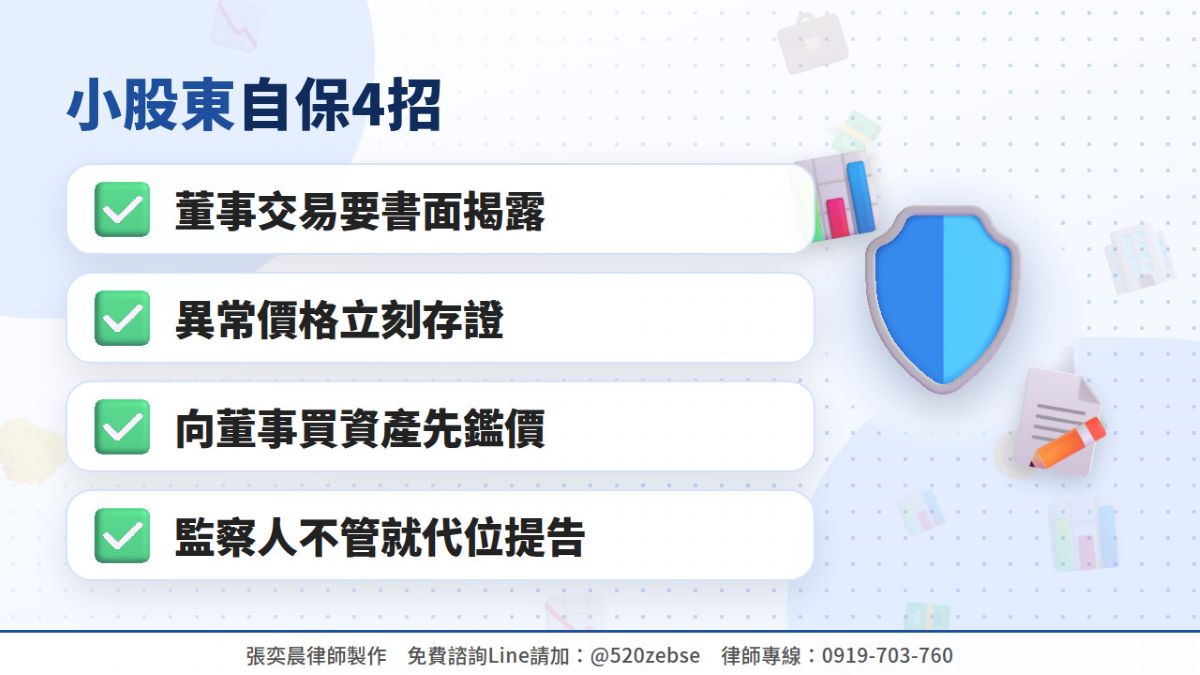 小股東自保4招

董事交易要書面揭露

異常價格立刻存證

向董事買資產先鑑價

監察人不管就代位提告

張奕晨律師製作　免費諮詢Line請加：@520zebse　律師專線：0919-703-760